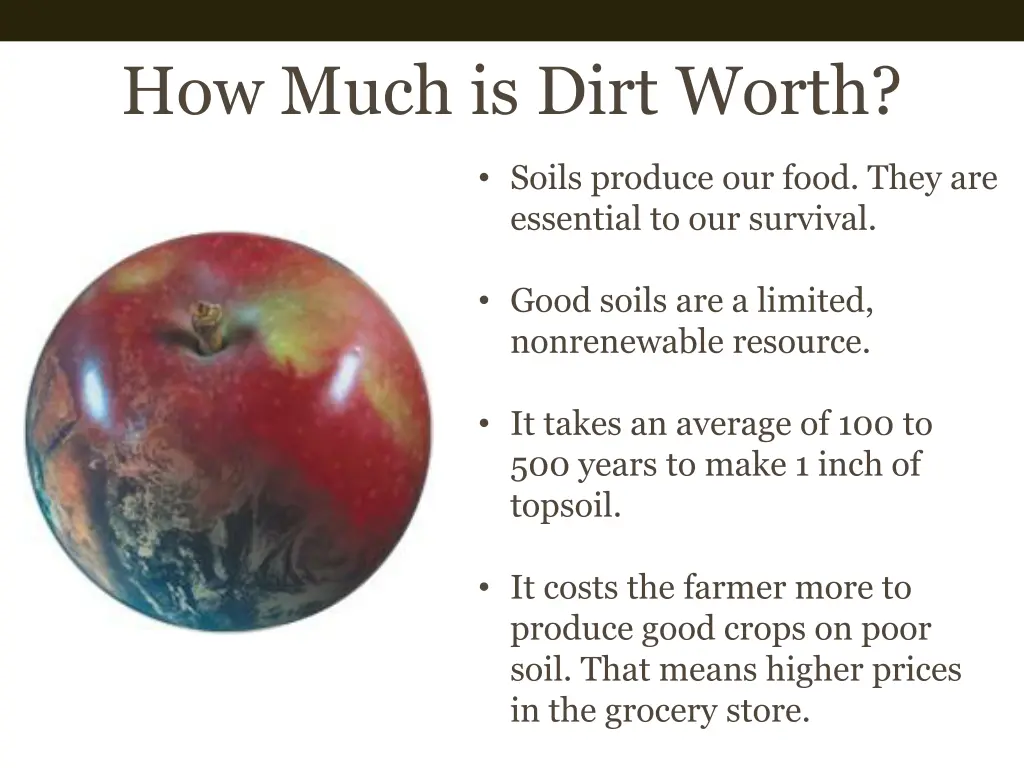 How Much is Dirt Worth?

• Soils produce our food. They are essential to our survival.

• Good soils are a limited, nonrenewable resource.

• It takes an average of 100 to 500 years to make 1 inch of topsoil.

• It costs the farmer more to produce good crops on poor soil. That means higher prices in the grocery store.